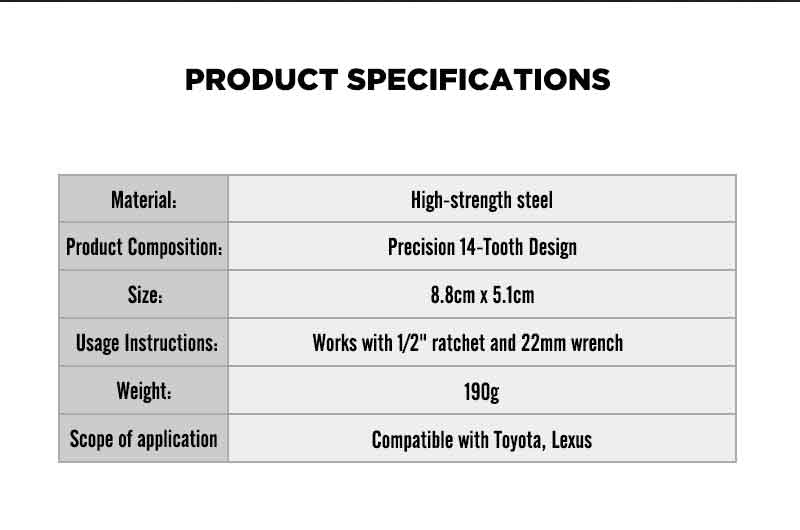 PRODUCT SPECIFICATIONS

| Material: | High-strength steel |
|---|---|
| Product Composition: | Precision 14-Tooth Design |
| Size: | 8.8cm x 5.1cm |
| Usage Instructions: | Works with 1/2" ratchet and 22mm wrench |
| Weight: | 190g |
| Scope of application | Compatible with Toyota, Lexus |